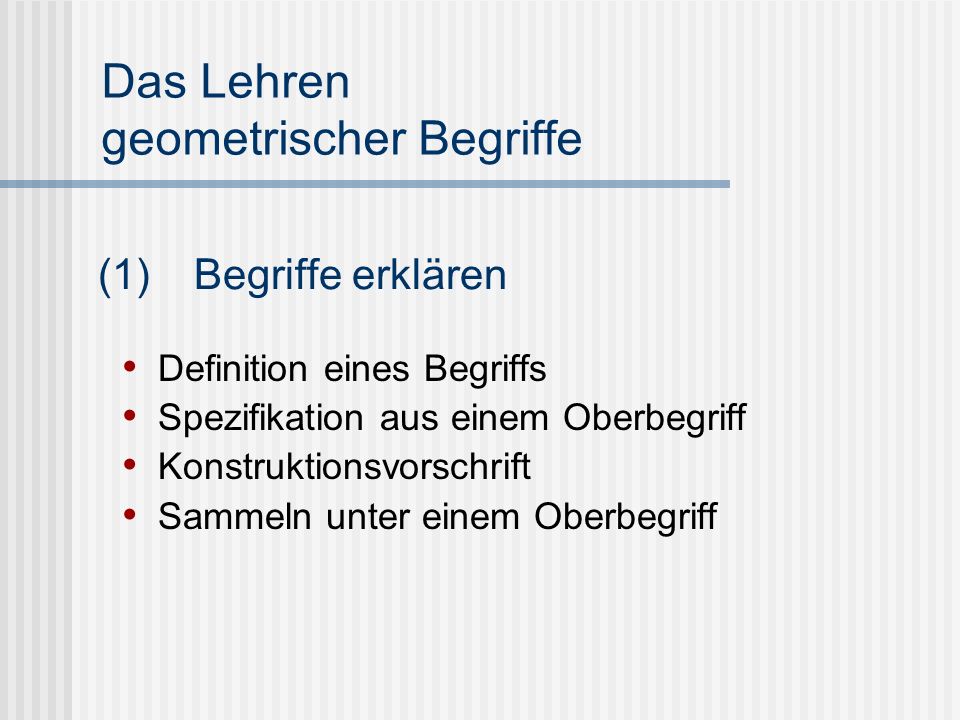 Das Lehren
geometrischer Begriffe

(1) Begriffe erklären

• Definition eines Begriffs
• Spezifikation aus einem Oberbegriff
• Konstruktionsvorschrift
• Sammeln unter einem Oberbegriff